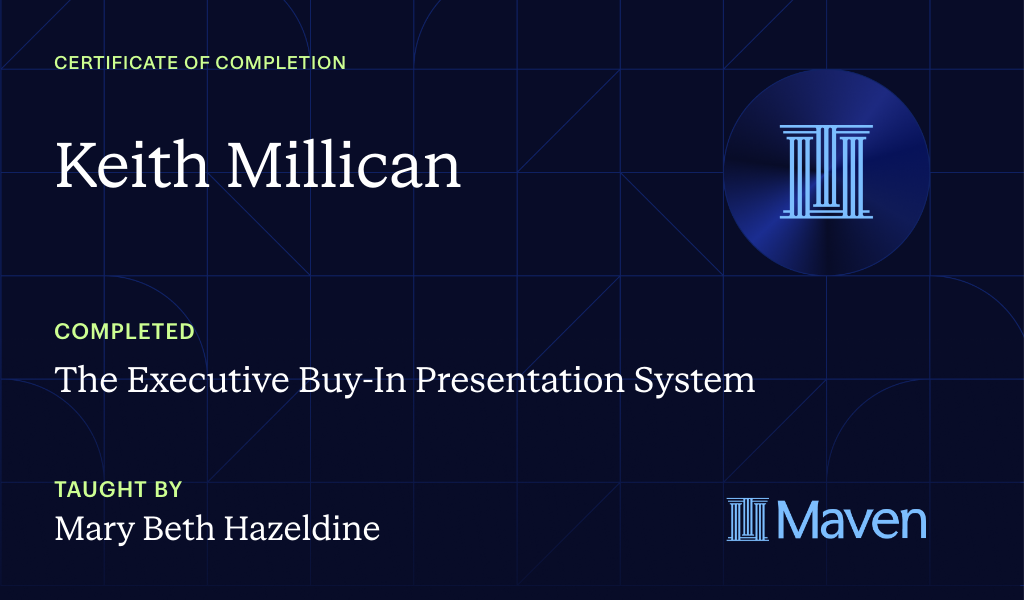 CERTIFICATE OF COMPLETION

Keith Millican

COMPLETED

The Executive Buy-In Presentation System

TAUGHT BY

Mary Beth Hazeldine

Maven